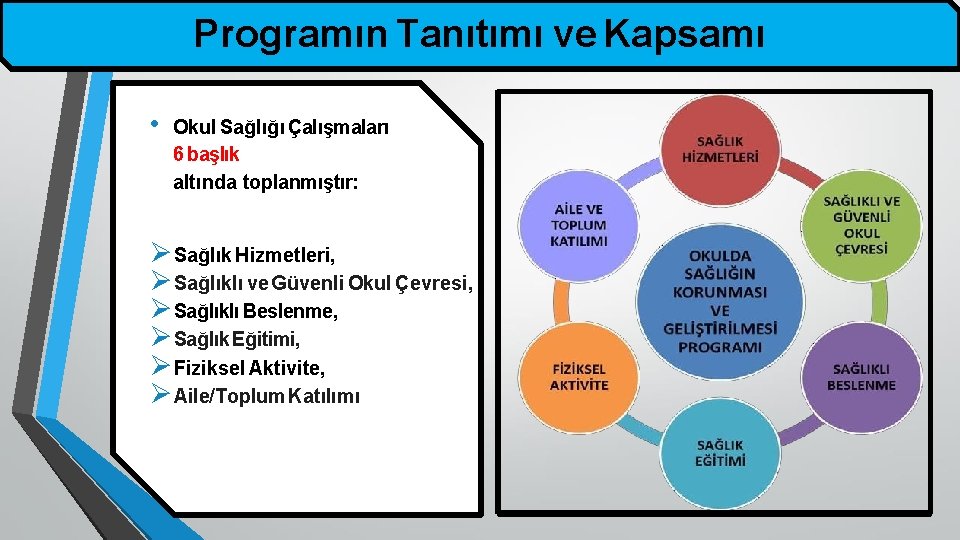 Programın Tanıtımı ve Kapsamı

• Okul Sağlığı Çalışmaları 6 başlık altında toplanmıştır:

➢ Sağlık Hizmetleri,
➢ Sağlıklı ve Güvenli Okul Çevresi,
➢ Sağlıklı Beslenme,
➢ Sağlık Eğitimi,
➢ Fiziksel Aktivite,
➢ Aile/Toplum Katılımı

SAĞLIK HİZMETLERİ

SAĞLIKLI VE GÜVENLİ OKUL ÇEVRESİ

SAĞLIKLI BESLENME

SAĞLIK EĞİTİMİ

FİZİKSEL AKTİVİTE

AİLE VE TOPLUM KATILIMI

OKULDA SAĞLIĞIN KORUNMASI VE GELİŞTİRİLMESİ PROGRAMI